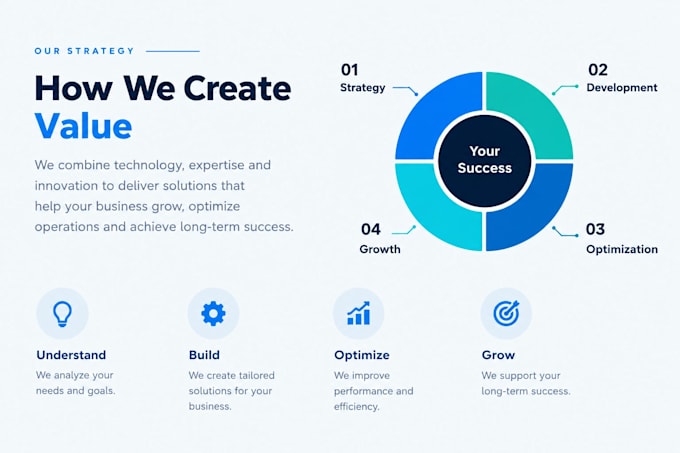 OUR STRATEGY

How We Create Value

We combine technology, expertise and innovation to deliver solutions that help your business grow, optimize operations and achieve long-term success.

01
Strategy

02
Development

Your Success

04
Growth

03
Optimization

Understand
We analyze your needs and goals.

Build
We create tailored solutions for your business.

Optimize
We improve performance and efficiency.

Grow
We support your long-term success.